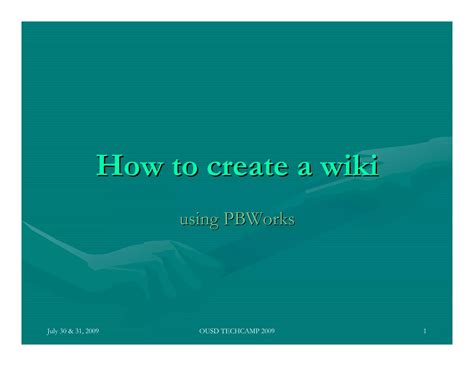 How to create a wiki

using PBWorks

July 30 & 31, 2009

OUSD TECHCAMP 2009

1